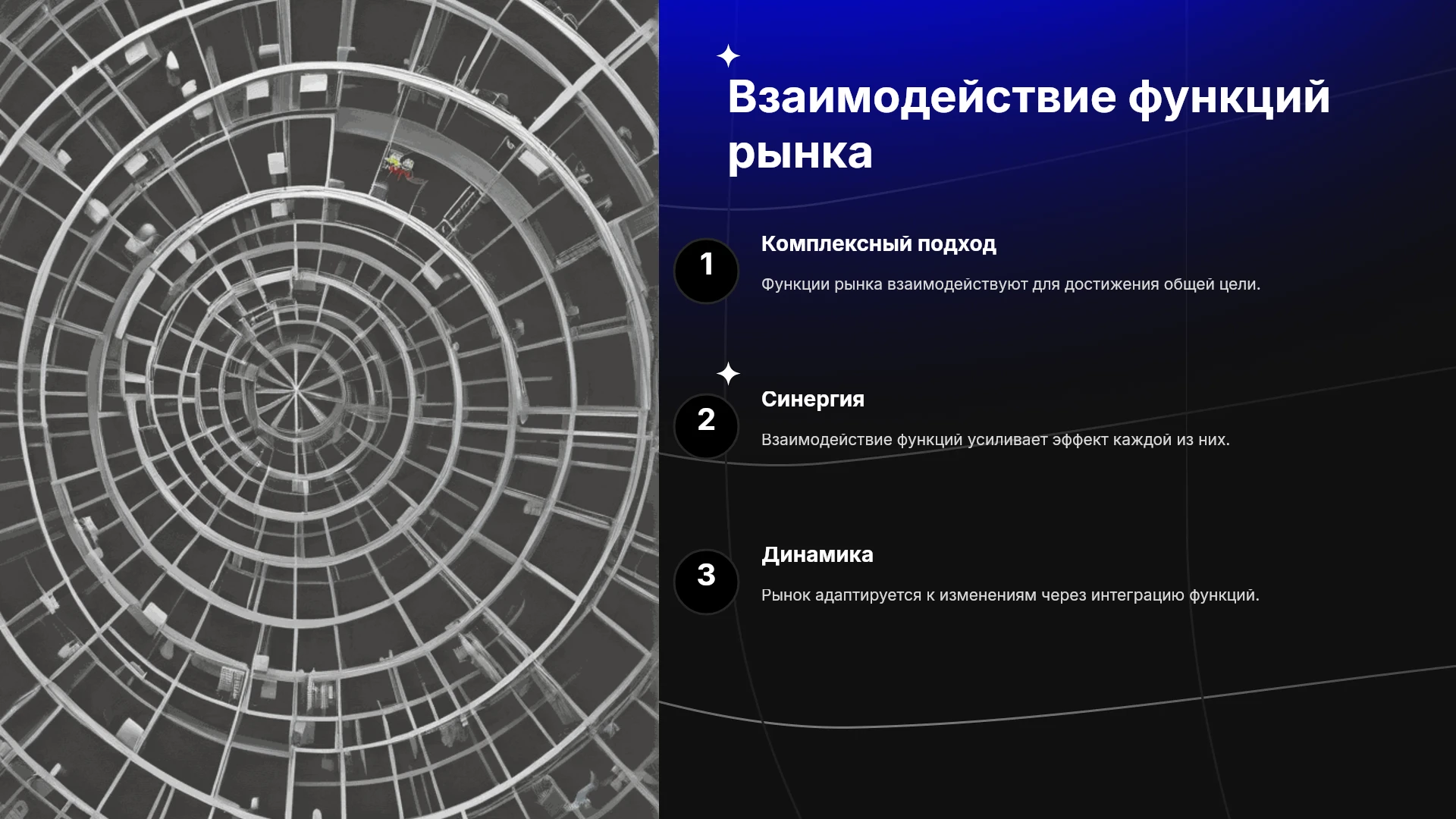 Взаимодействие функций рынка

1

Комплексный подход

Функции рынка взаимодействуют для достижения общей цели.

2

Синергия

Взаимодействие функций усиливает эффект каждой из них.

3

Динамика

Рынок адаптируется к изменениям через интеграцию функций.